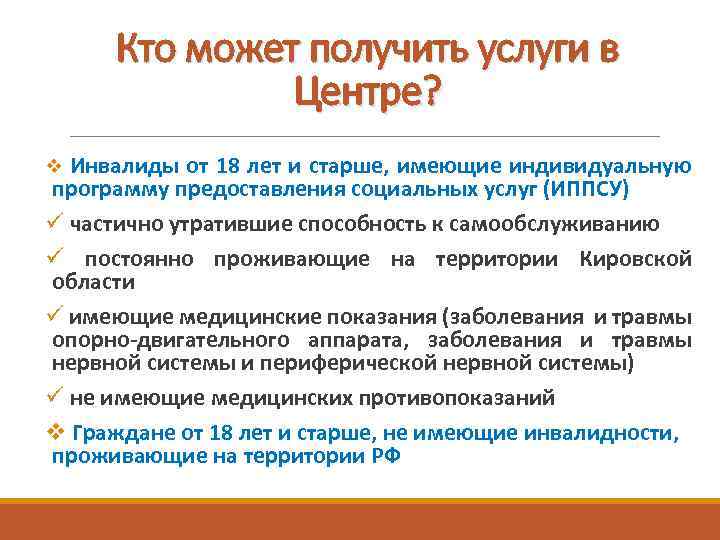 Кто может получить услуги в Центре?

❖ Инвалиды от 18 лет и старше, имеющие индивидуальную программу предоставления социальных услуг (ИППСУ)

✓ частично утратившие способность к самообслуживанию

✓ постоянно проживающие на территории Кировской области

✓ имеющие медицинские показания (заболевания и травмы опорно-двигательного аппарата, заболевания и травмы нервной системы и периферической нервной системы)

✓ не имеющие медицинских противопоказаний

❖ Граждане от 18 лет и старше, не имеющие инвалидности, проживающие на территории РФ